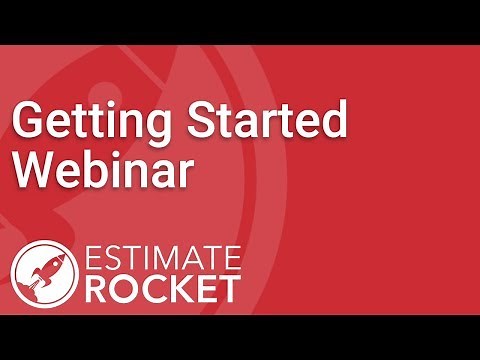 Getting Started Webinar

ESTIMATE ROCKET